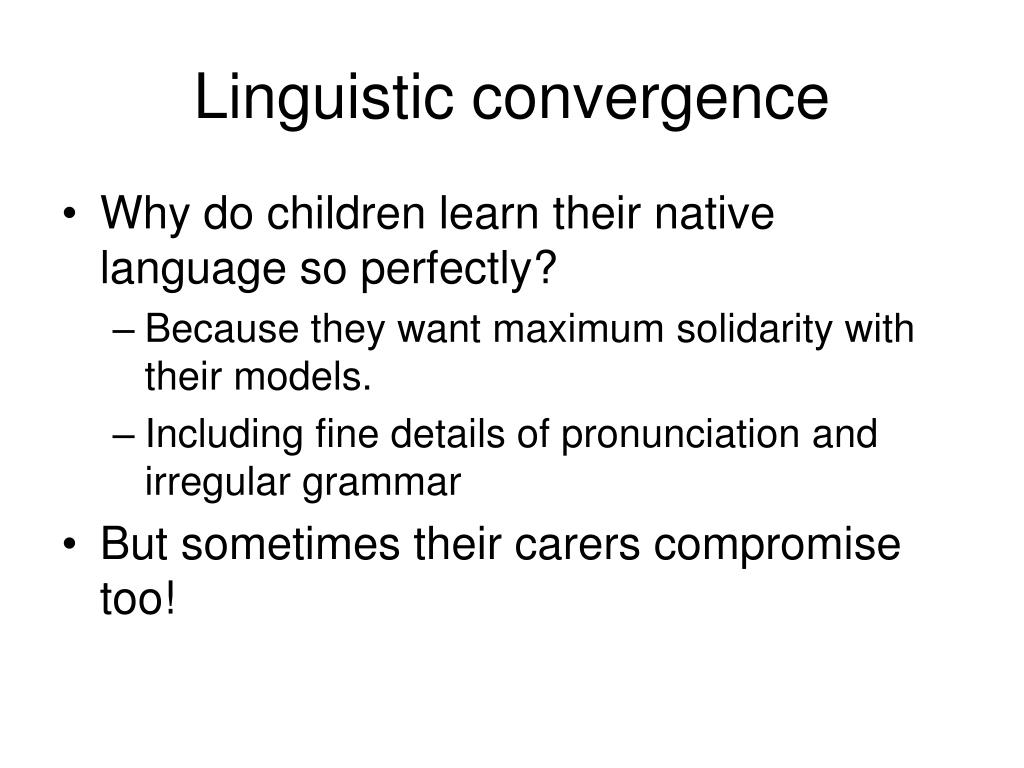 Linguistic convergence

• Why do children learn their native language so perfectly?
– Because they want maximum solidarity with their models.
– Including fine details of pronunciation and irregular grammar
• But sometimes their carers compromise too!